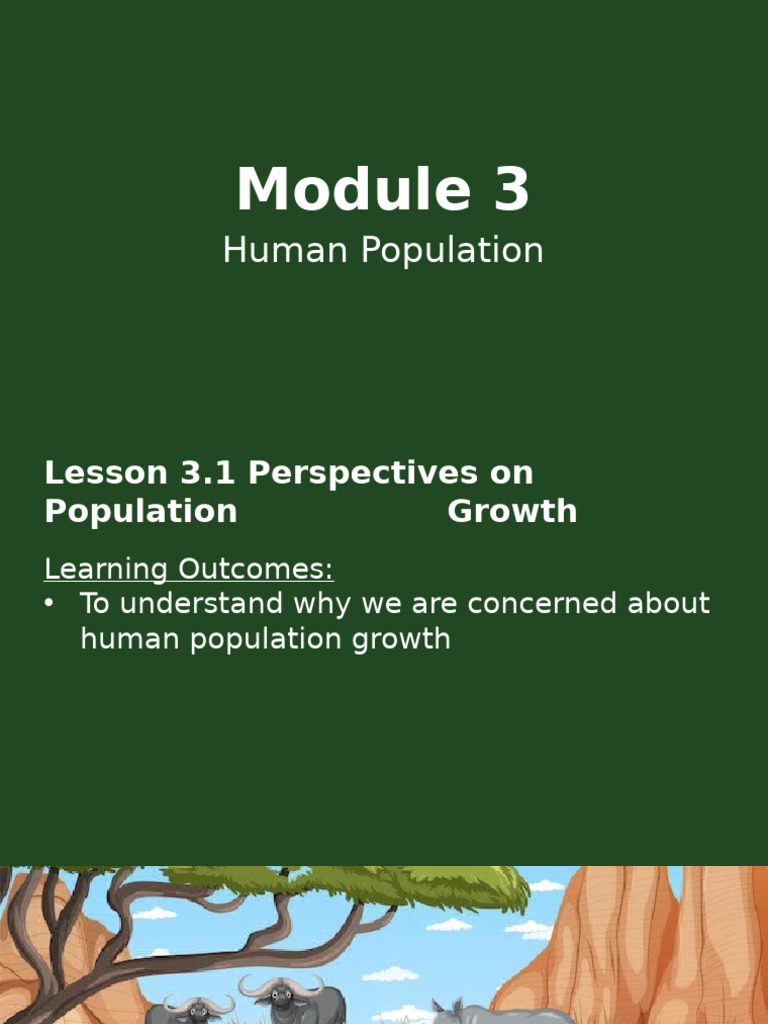 Module 3

Human Population

Lesson 3.1 Perspectives on Population Growth

Learning Outcomes:
• To understand why we are concerned about human population growth